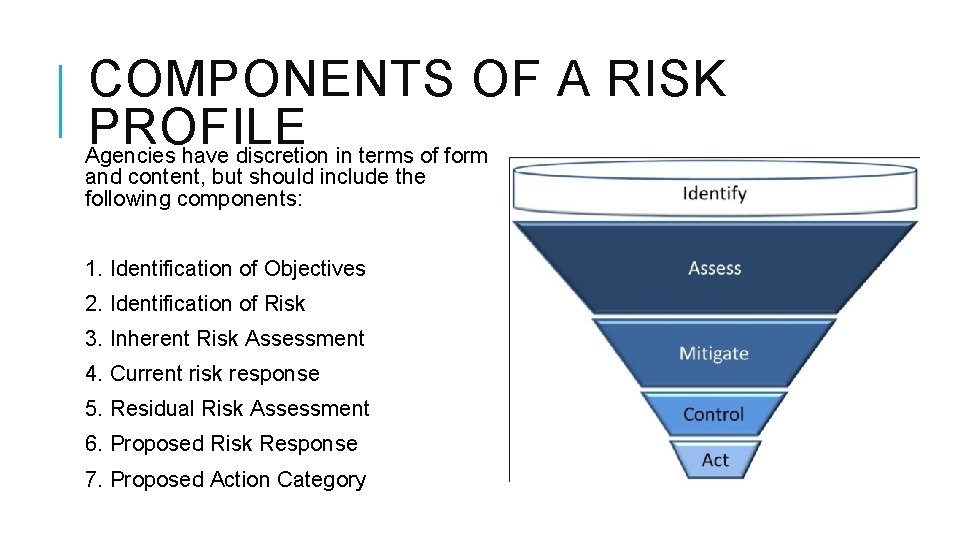 COMPONENTS OF A RISK PROFILE

Agencies have discretion in terms of form and content, but should include the following components:

1. Identification of Objectives
2. Identification of Risk
3. Inherent Risk Assessment
4. Current risk response
5. Residual Risk Assessment
6. Proposed Risk Response
7. Proposed Action Category

Identify
Assess
Mitigate
Control
Act